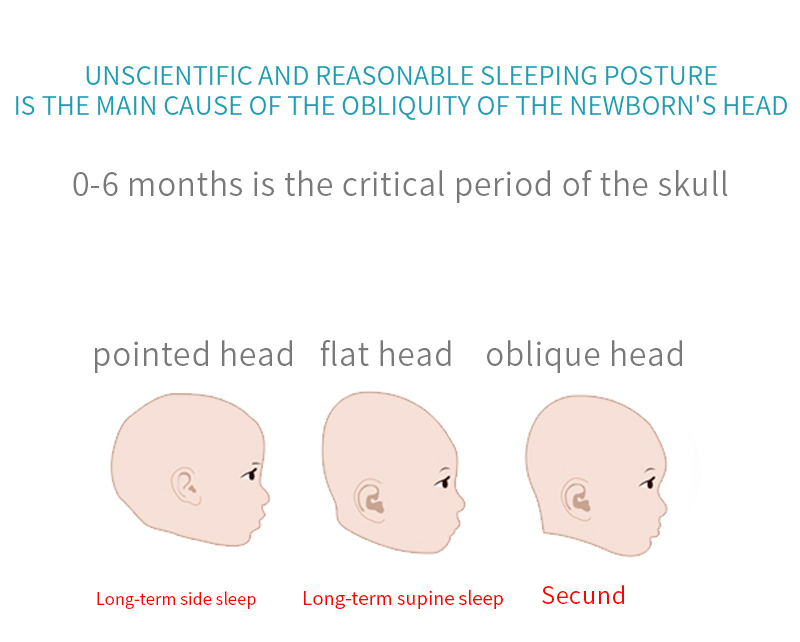 UNSCIENTIFIC AND REASONABLE SLEEPING POSTURE
IS THE MAIN CAUSE OF THE OBLIQUITY OF THE NEWBORN'S HEAD

0-6 months is the critical period of the skull

pointed head

flat head

oblique head

Long-term side sleep

Long-term supine sleep

Secund